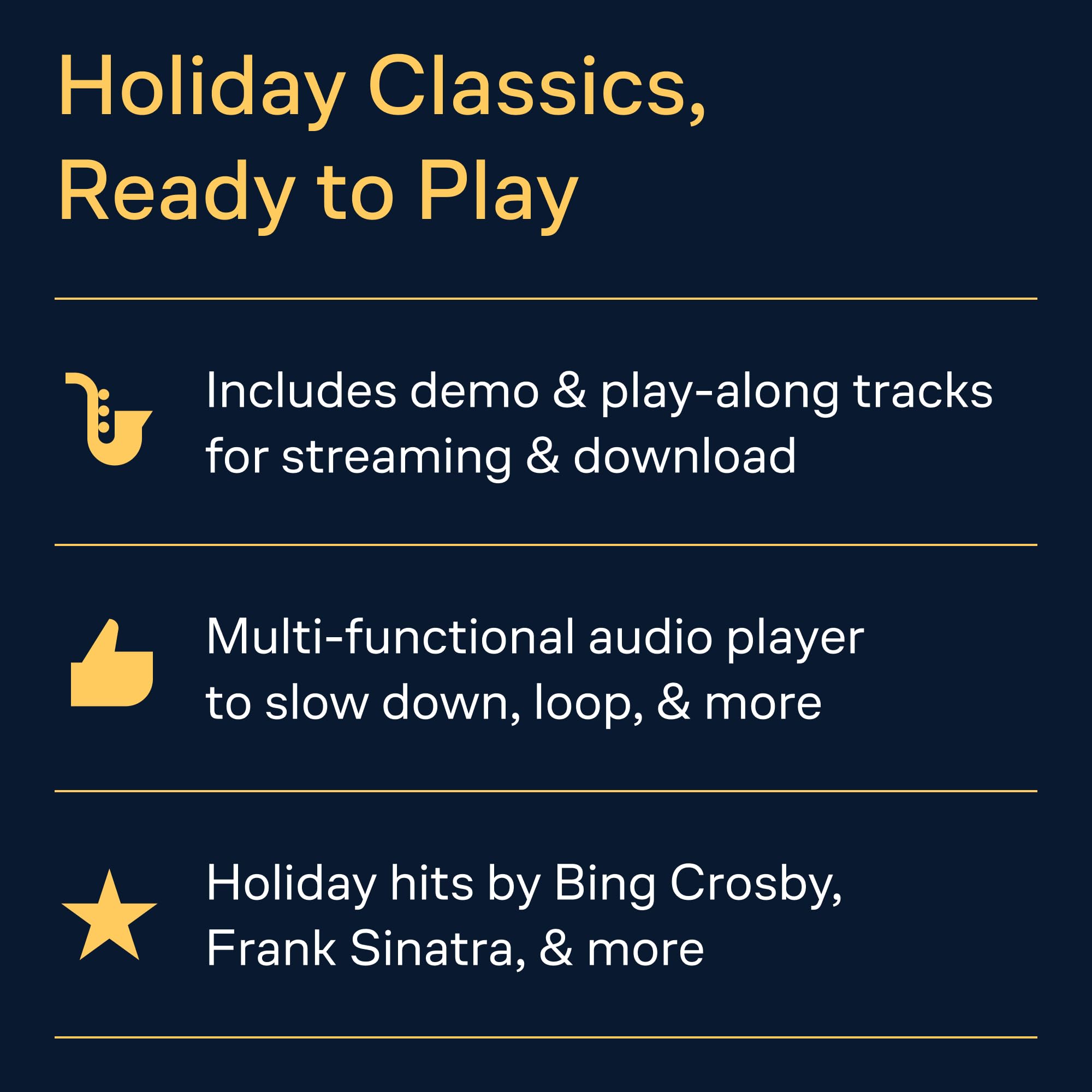 Holiday Classics, Ready to Play

Includes demo & play-along tracks for streaming & download

Multi-functional audio player to slow down, loop, & more

Holiday hits by Bing Crosby, Frank Sinatra, & more